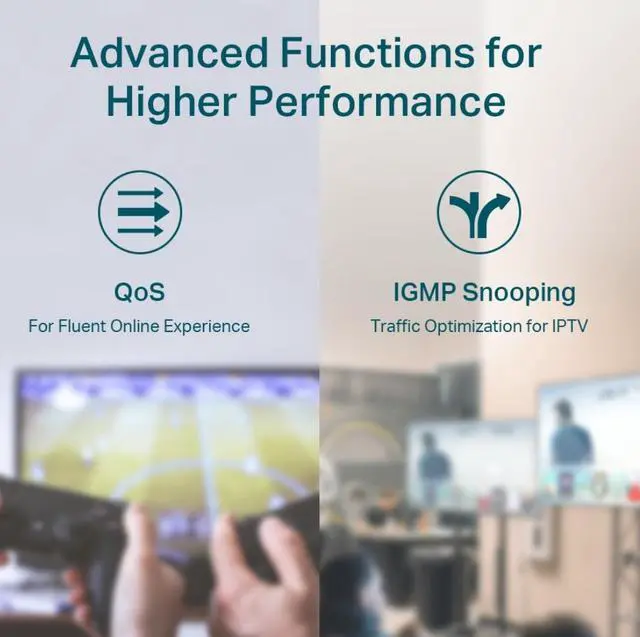 Advanced Functions for Higher Performance

QoS
For Fluent Online Experience

IGMP Snooping
Traffic Optimization for IPTV